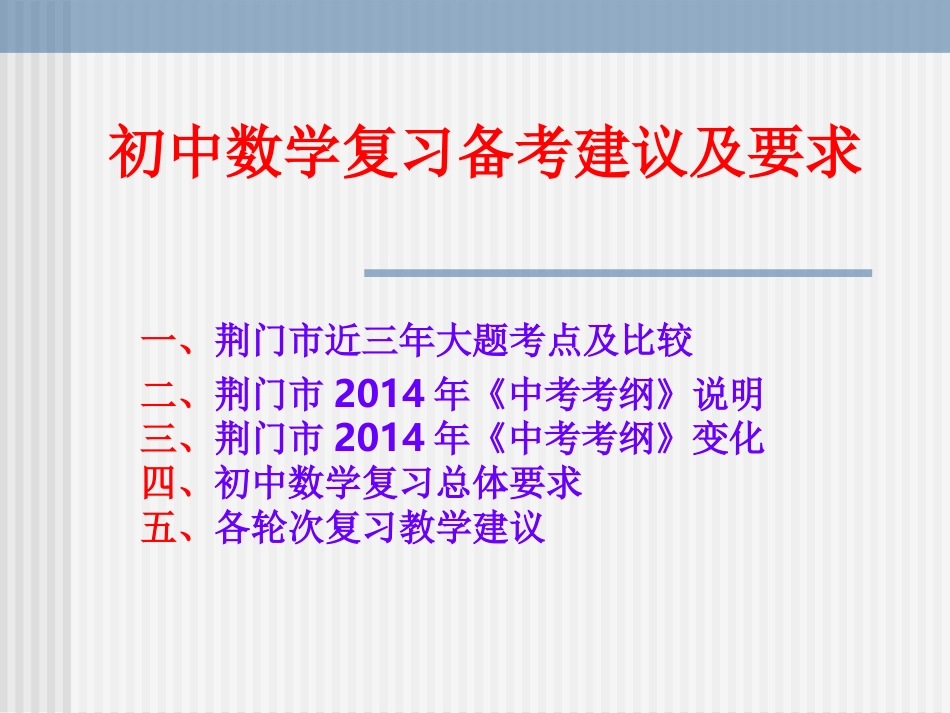 初中数学复习备考建议及要求

一、荆门市近三年大题考点及比较
二、荆门市 2014 年《中考考纲》说明
三、荆门市 2014 年《中考考纲》变化
四、初中数学复习总体要求
五、各轮次复习教学建议